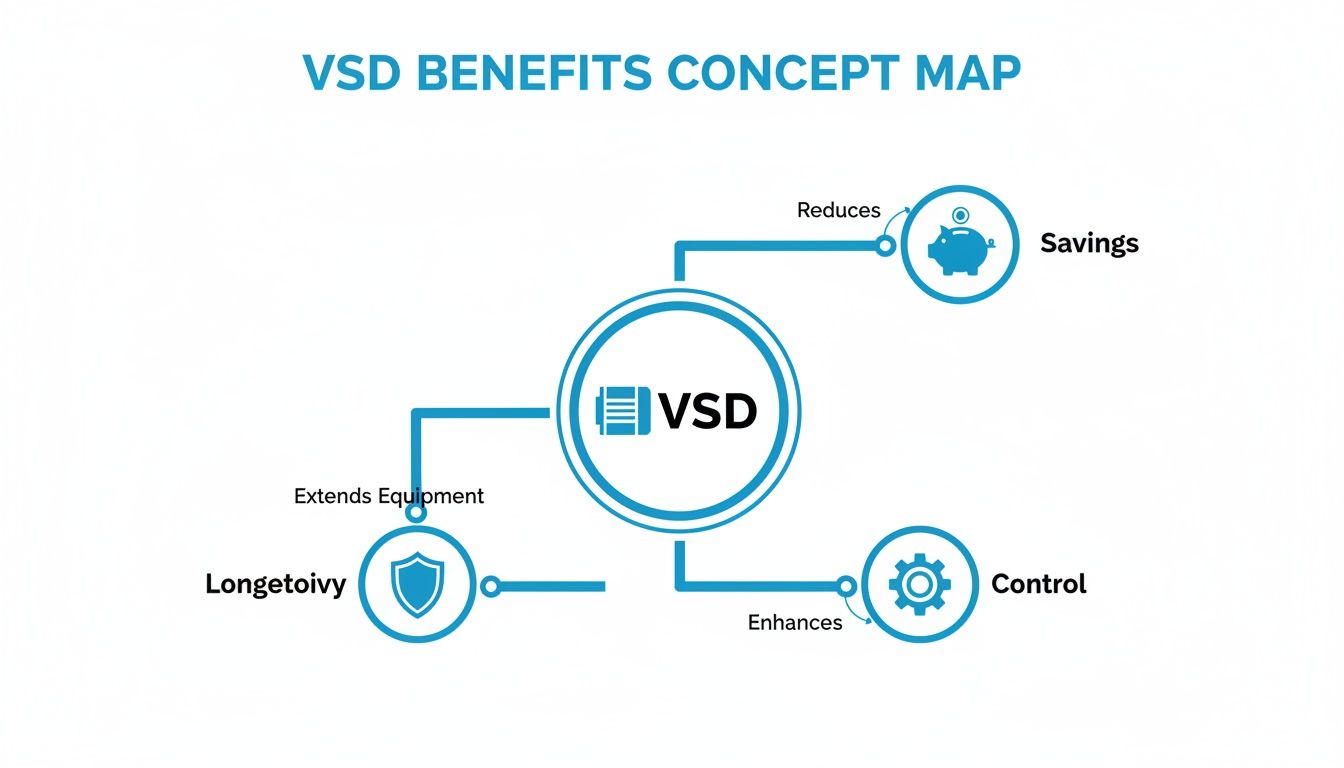 VSD BENEFITS CONCEPT MAP

Reduces

Savings

VSD

Extends Equipment

Longetoivy

Control

Enhances